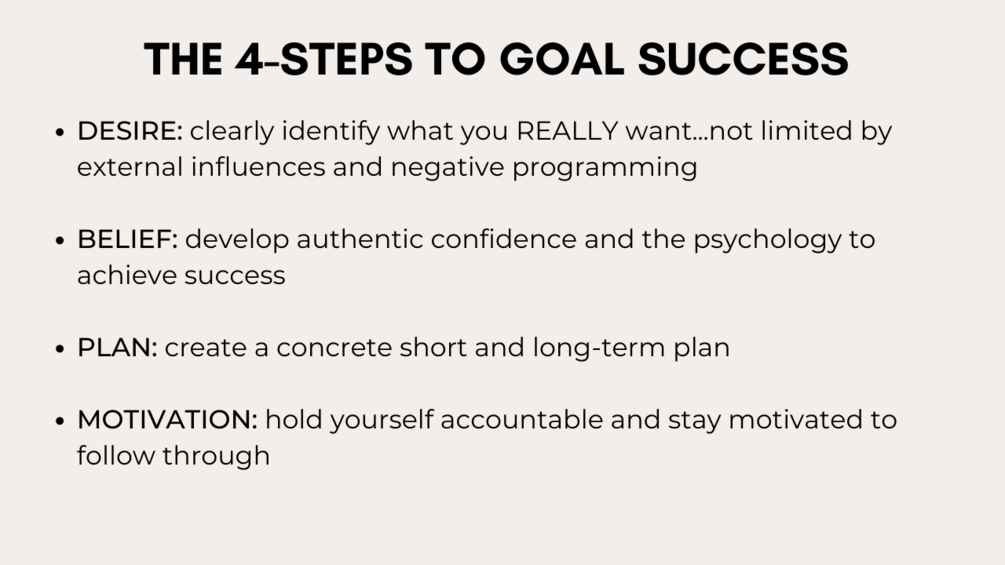 THE 4-STEPS TO GOAL SUCCESS

• DESIRE: clearly identify what you REALLY want…not limited by external influences and negative programming

• BELIEF: develop authentic confidence and the psychology to achieve success

• PLAN: create a concrete short and long-term plan

• MOTIVATION: hold yourself accountable and stay motivated to follow through